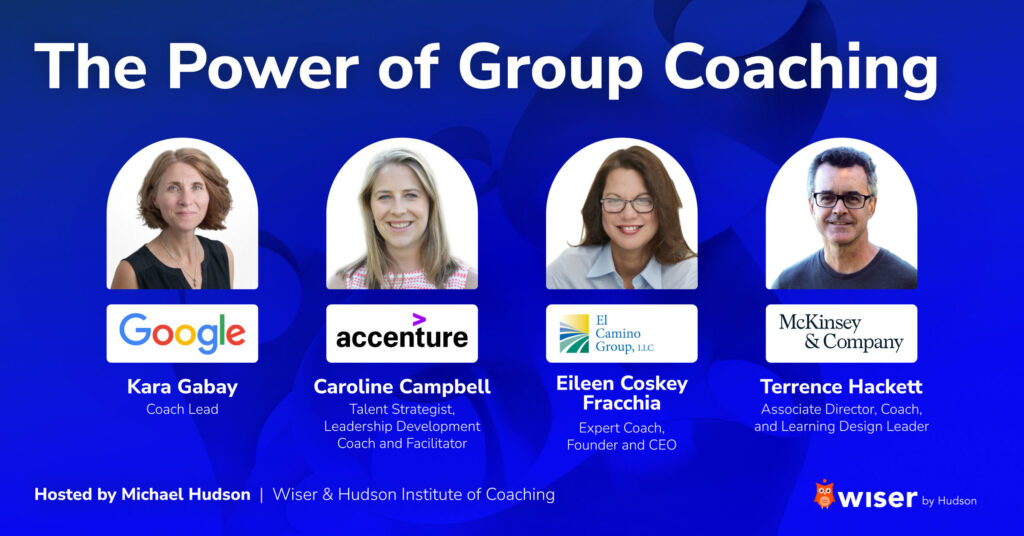 The Power of Group Coaching

Google

Kara Gabay
Coach Lead

accenture

Caroline Campbell
Talent Strategist, Leadership Development Coach and Facilitator

El Camino Group, LLC

Eileen Coskey Fracchia
Expert Coach, Founder and CEO

McKinsey & Company

Terrence Hackett
Associate Director, Coach, and Learning Design Leader

Hosted by Michael Hudson | Wiser & Hudson Institute of Coaching

wiser by Hudson